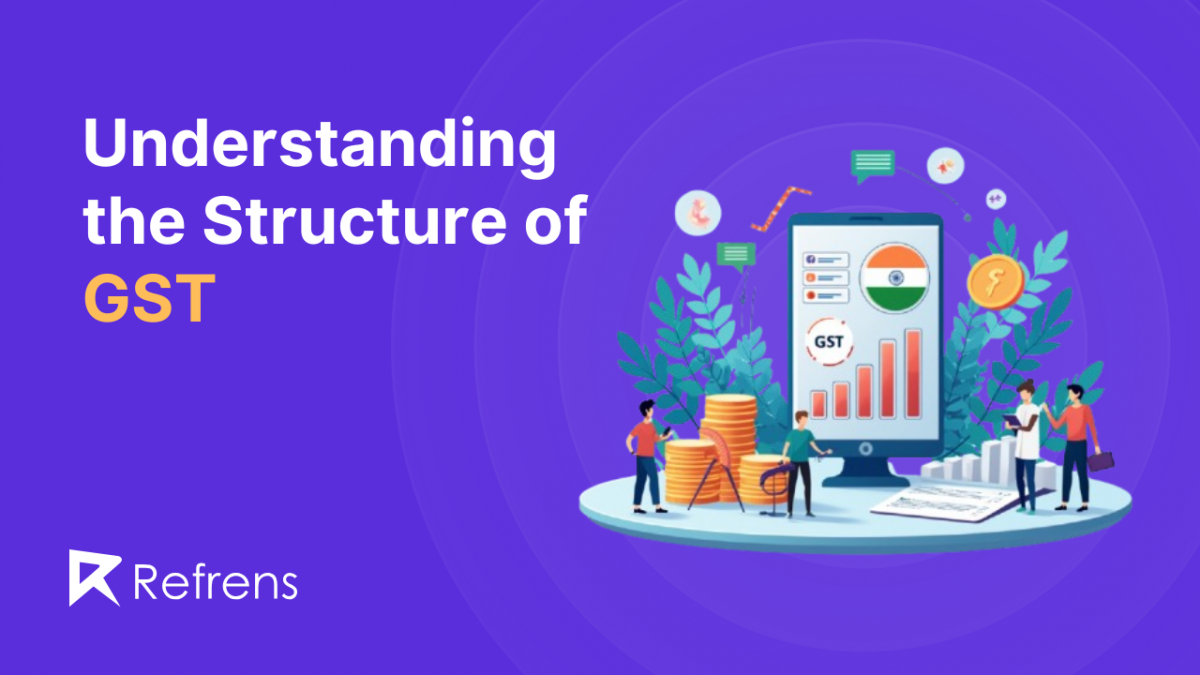 Understanding the Structure of GST

GST

Refrens